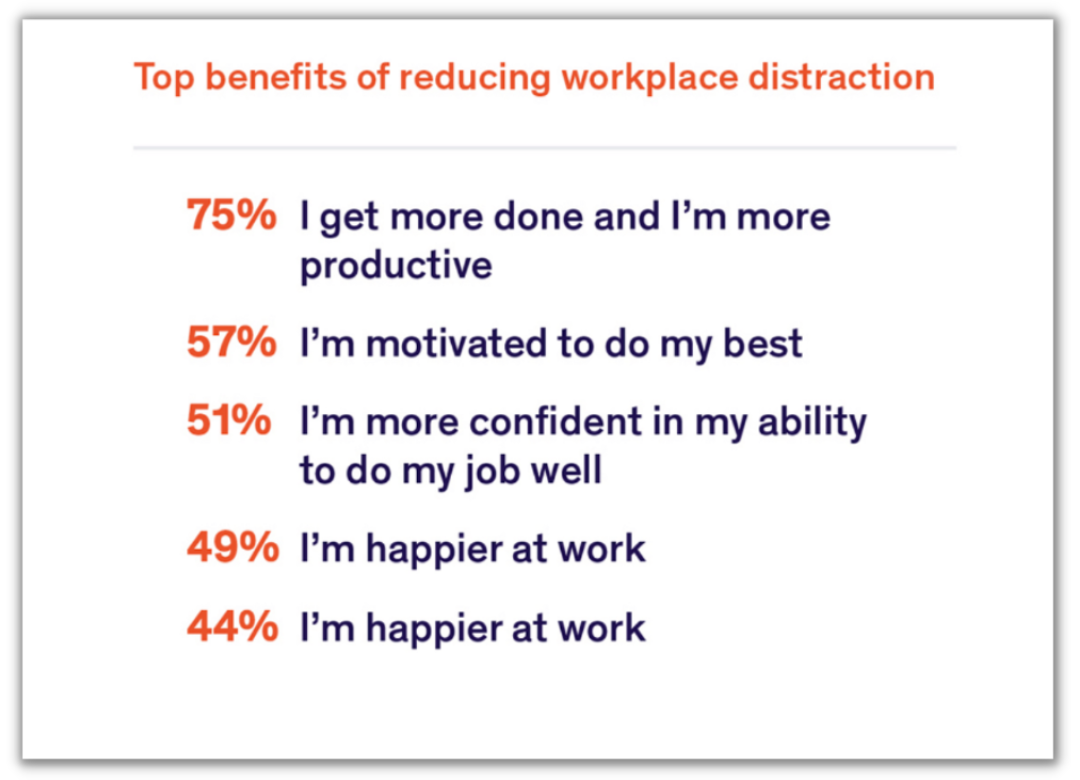 Top benefits of reducing workplace distraction

75% I get more done and I'm more productive

57% I'm motivated to do my best

51% I'm more confident in my ability to do my job well

49% I'm happier at work

44% I'm happier at work